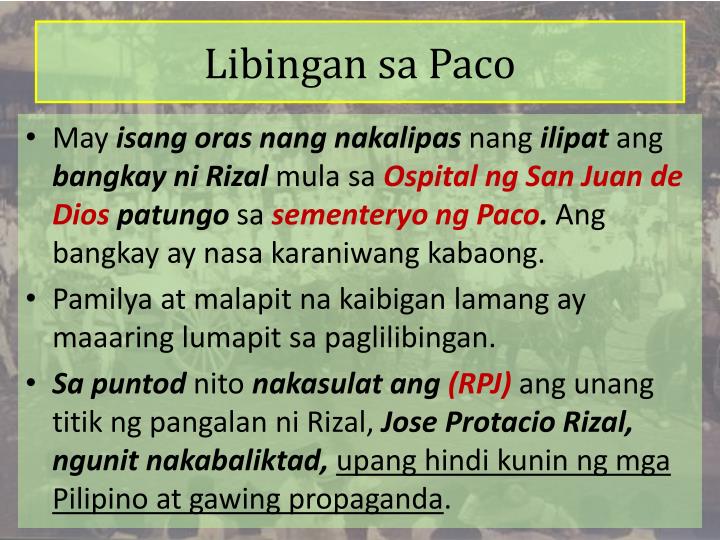 Libingan sa Paco

• May isang oras nang nakalipas nang ilipat ang bangkay ni Rizal mula sa Ospital ng San Juan de Dios patungo sa sementeryo ng Paco. Ang bangkay ay nasa karaniwang kabaong.

• Pamilya at malapit na kaibigan lamang ay maaaring lumapit sa paglilibingan.

• Sa puntod nito nakasulat ang (RPJ) ang unang titik ng pangalan ni Rizal, Jose Protacio Rizal, ngunit nakabaliktad, upang hindi kunin ng mga Pilipino at gawing propaganda.